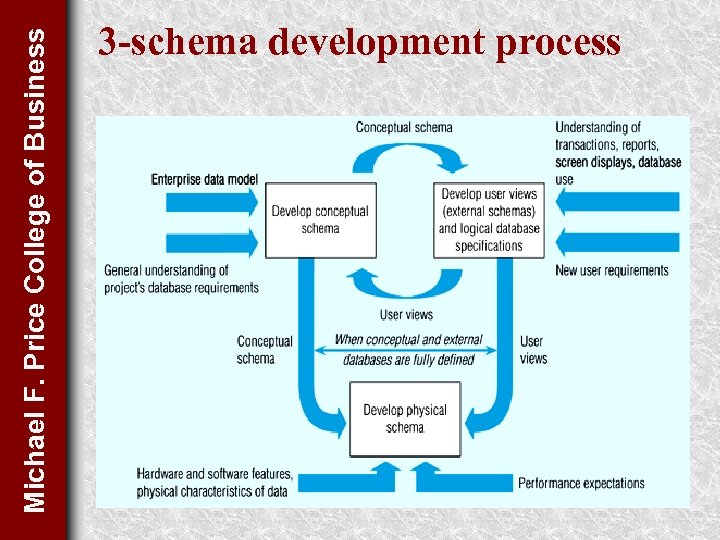 Michael F. Price College of Business

3-schema development process

Conceptual schema

Understanding of transactions, reports, screen displays, database use

Enterprise data model

Develop conceptual schema

Develop user views (external schemas) and logical database specifications

General understanding of project's database requirements

New user requirements

User views

Conceptual schema

When conceptual and external databases are fully defined

User views

Develop physical schema

Hardware and software features, physical characteristics of data

Performance expectations